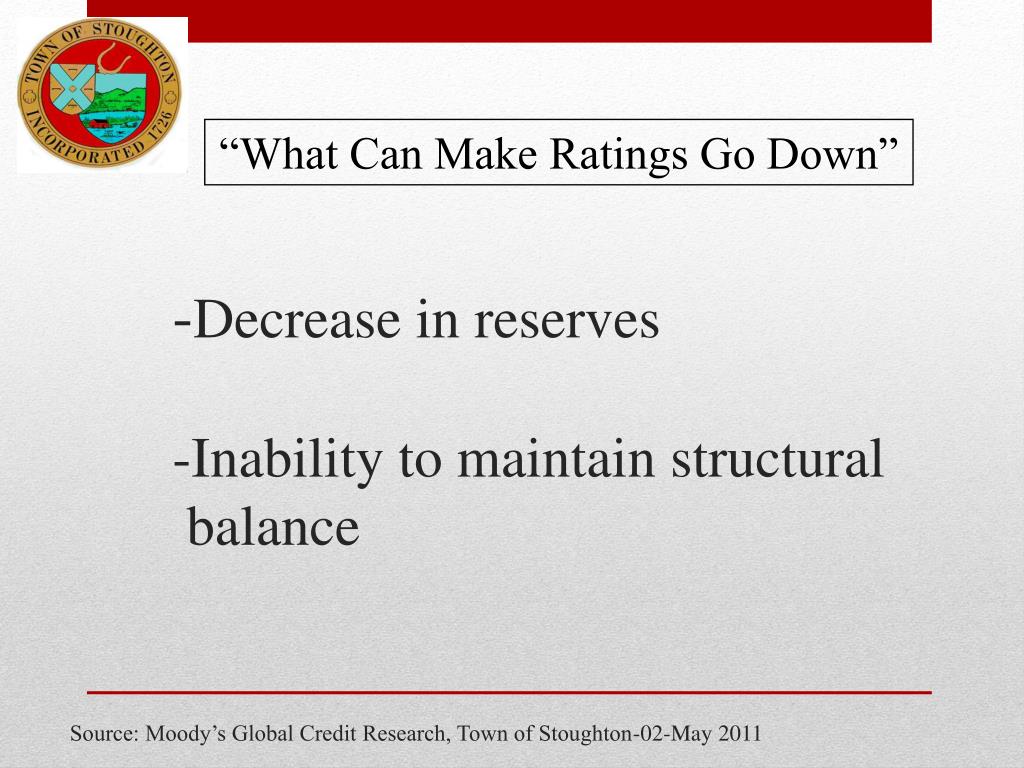 TOWN OF STOUGHTON
INCORPORATED 1726

“What Can Make Ratings Go Down”

-Decrease in reserves

-Inability to maintain structural balance

Source: Moody’s Global Credit Research, Town of Stoughton-02-May 2011